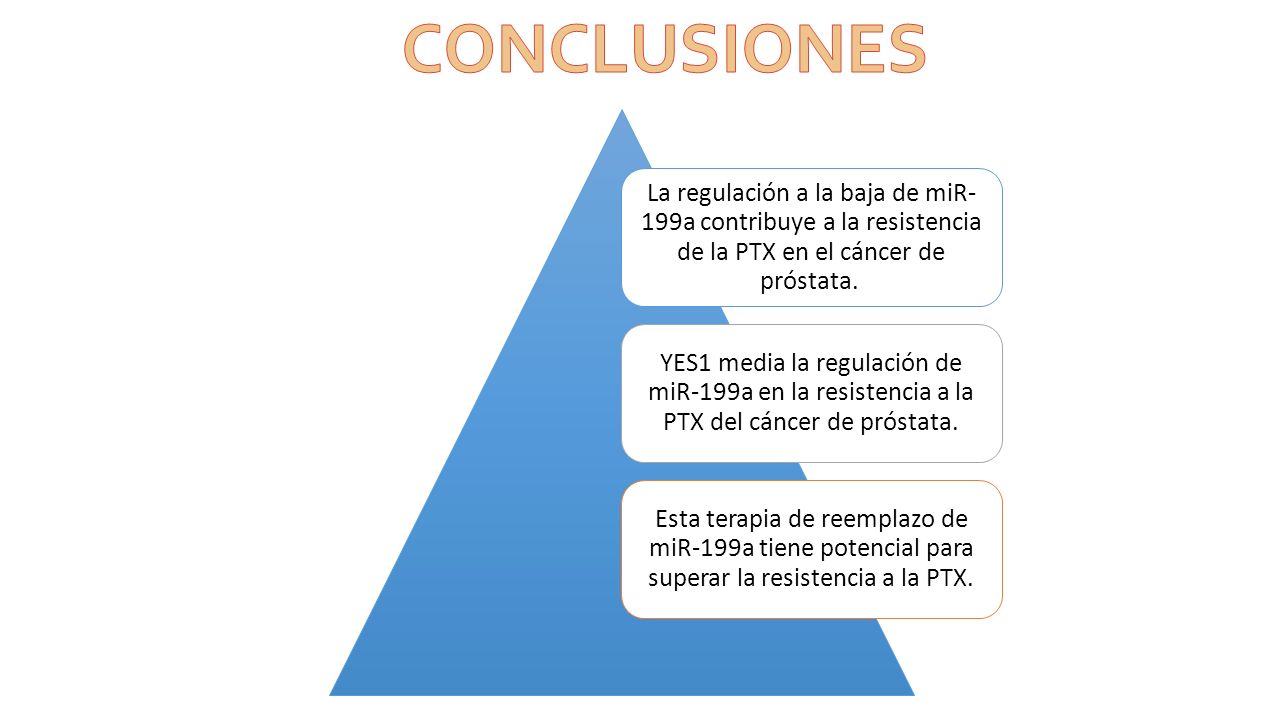 CONCLUSIONES

La regulación a la baja de miR-199a contribuye a la resistencia de la PTX en el cáncer de próstata.

YES1 media la regulación de miR-199a en la resistencia a la PTX del cáncer de próstata.

Esta terapia de reemplazo de miR-199a tiene potencial para superar la resistencia a la PTX.